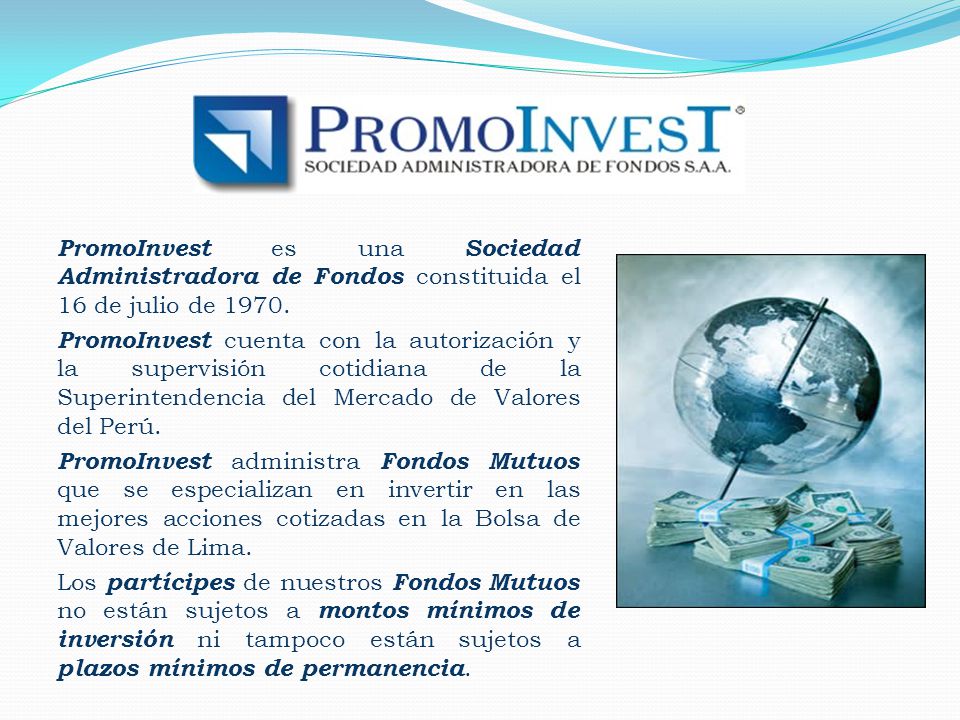 PROMOINVEST®
SOCIEDAD ADMINISTRADORA DE FONDOS S.A.A.

PromoInvest es una Sociedad Administradora de Fondos constituida el 16 de julio de 1970.

PromoInvest cuenta con la autorización y la supervisión cotidiana de la Superintendencia del Mercado de Valores del Perú.

PromoInvest administra Fondos Mutuos que se especializan en invertir en las mejores acciones cotizadas en la Bolsa de Valores de Lima.

Los partícipes de nuestros Fondos Mutuos no están sujetos a montos mínimos de inversión ni tampoco están sujetos a plazos mínimos de permanencia.